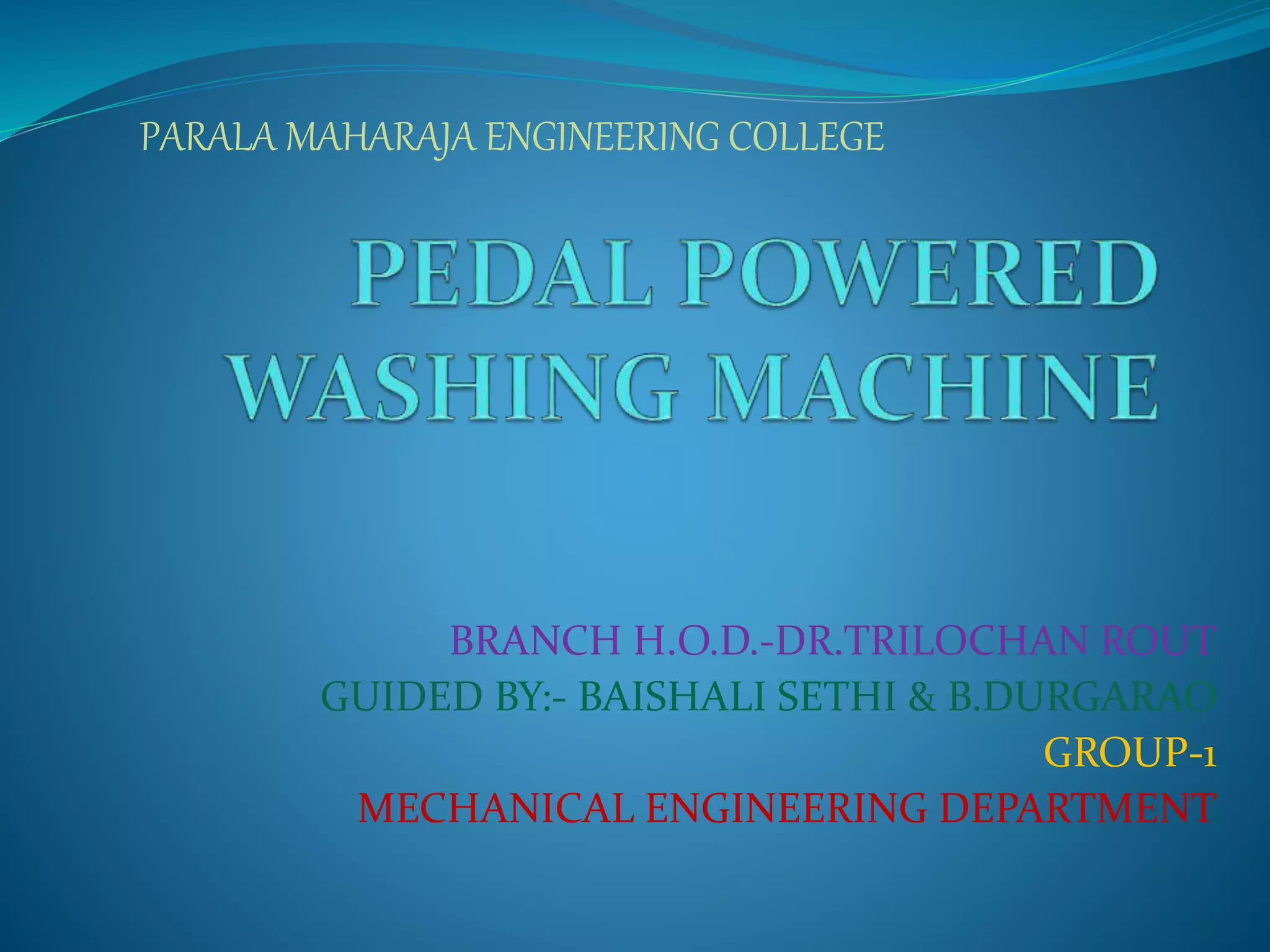 PARALA MAHARAJA ENGINEERING COLLEGE

PEDAL POWERED WASHING MACHINE

BRANCH H.O.D.-DR.TRILOCHAN ROUT
GUIDED BY:- BAISHALI SETHI & B.DURGARAO
GROUP-1
MECHANICAL ENGINEERING DEPARTMENT